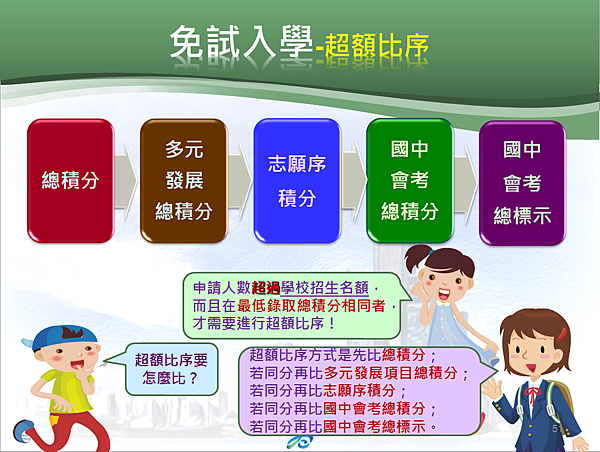 免試入學-超額比序

總積分

多元發展總積分

志願序積分

國中會考總積分

國中會考總標示

申請人數超過學校招生名額，而且在最低錄取總積分相同者，才需要進行超額比序！

超額比序要怎麼比？

超額比序方式是先比總積分；
若同分再比多元發展項目總積分；
若同分再比志願序積分；
若同分再比國中會考總積分；
若同分再比國中會考總標示。

51